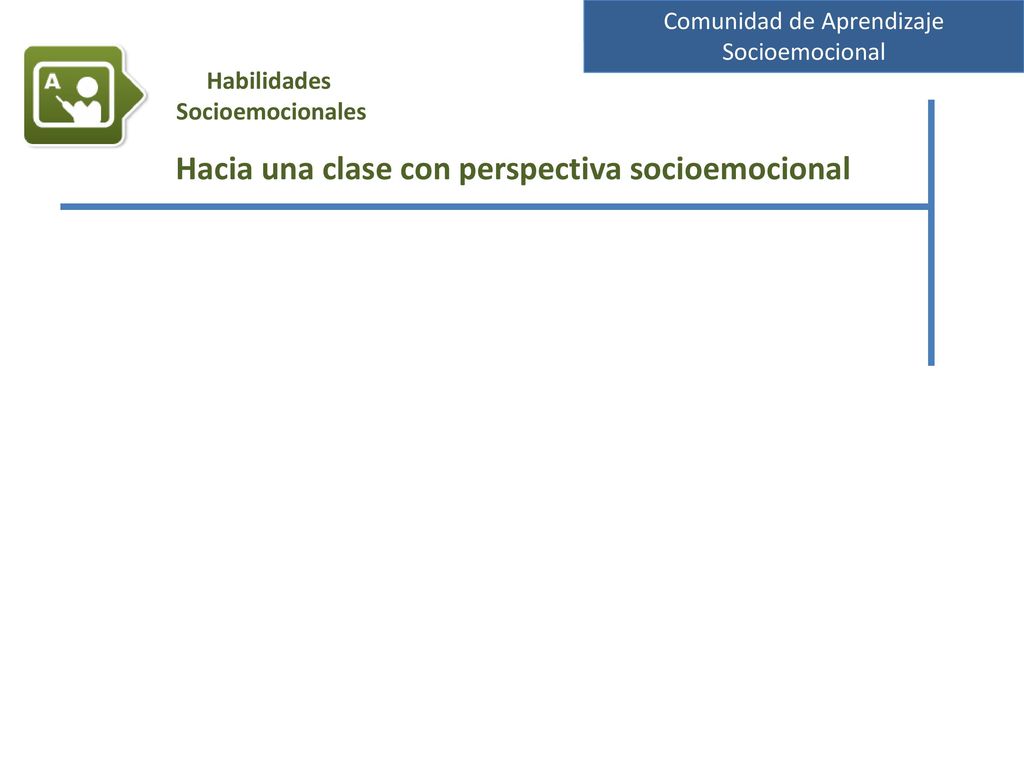 Comunidad de Aprendizaje Socioemocional

A

Habilidades Socioemocionales

Hacia una clase con perspectiva socioemocional